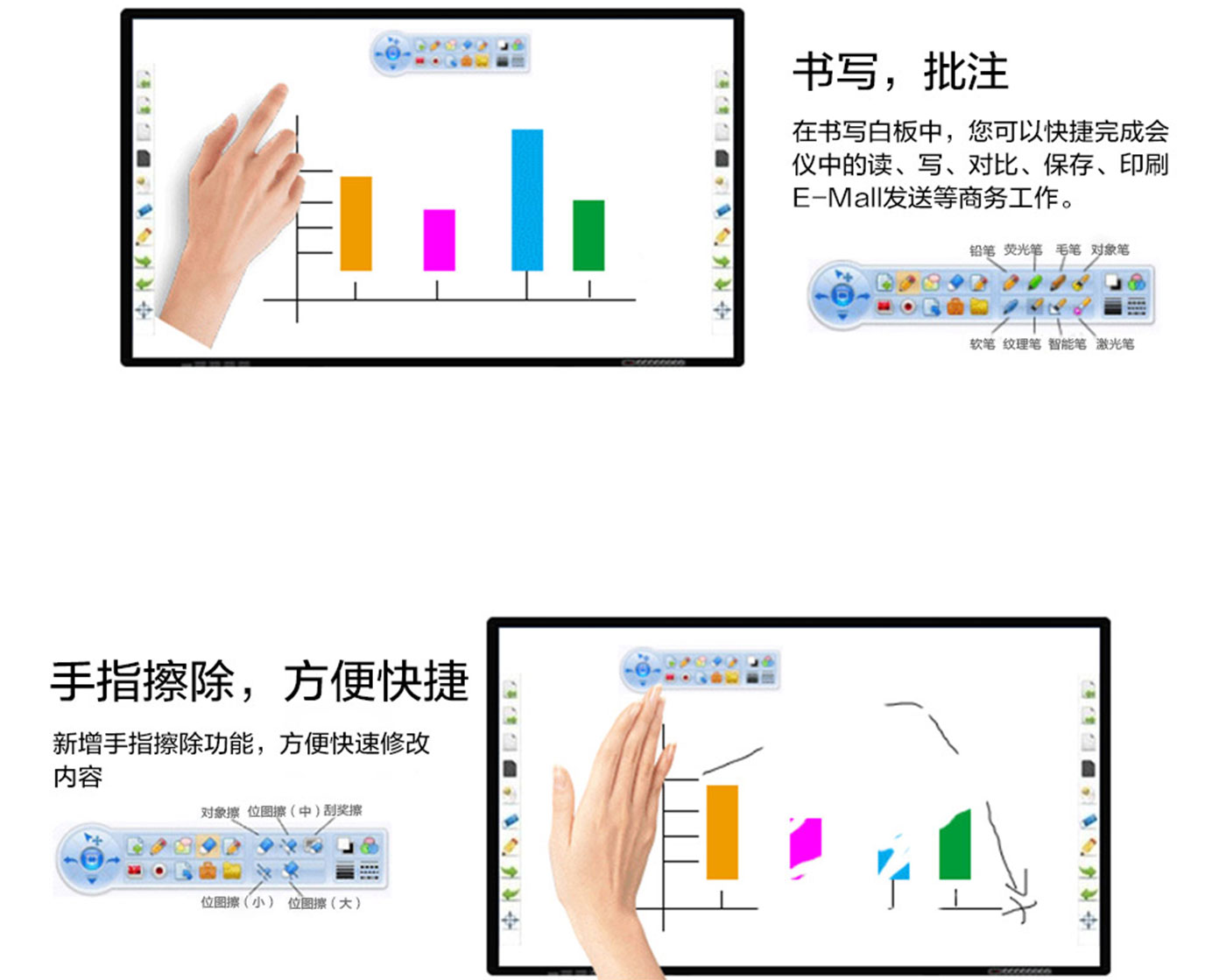 书写，批注

在书写白板中，您可以快捷完成会仪中的读、写、对比、保存、印刷E-Mall发送等商务工作。

铅笔 荧光笔 毛笔 对象笔

软笔 纹理笔 智能笔 激光笔

手指擦除，方便快捷

新增手指擦除功能，方便快速修改内容

对象擦 位图擦（中）刮奖擦

位图擦（小） 位图擦（大）